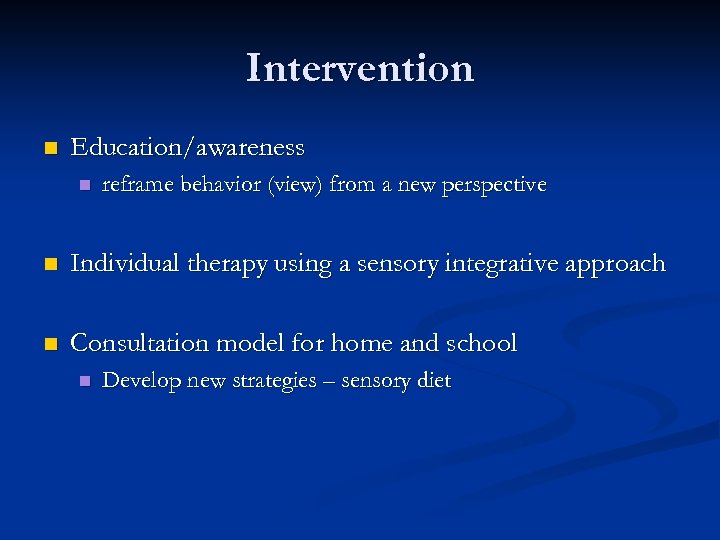 Intervention

Education/awareness

reframe behavior (view) from a new perspective

Individual therapy using a sensory integrative approach

Consultation model for home and school

Develop new strategies – sensory diet